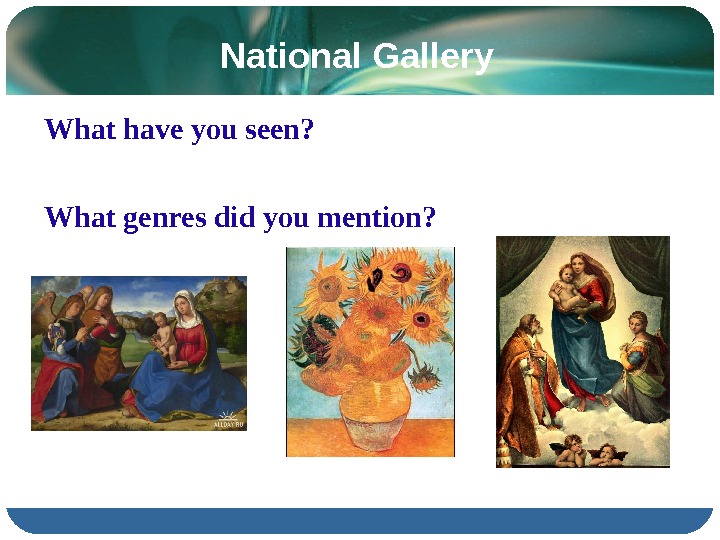 National Gallery

What have you seen?

What genres did you mention?

ALLDAY.RU